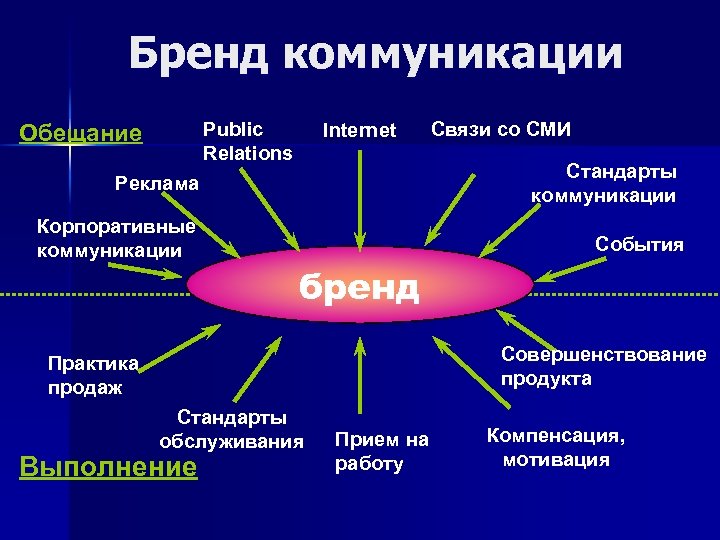 Бренд коммуникации

Обещание

Public Relations

Internet

Связи со СМИ

Реклама

Стандарты коммуникации

Корпоративные коммуникации

События

бренд

Практика продаж

Совершенствование продукта

Стандарты обслуживания

Прием на работу

Компенсация, мотивация

Выполнение